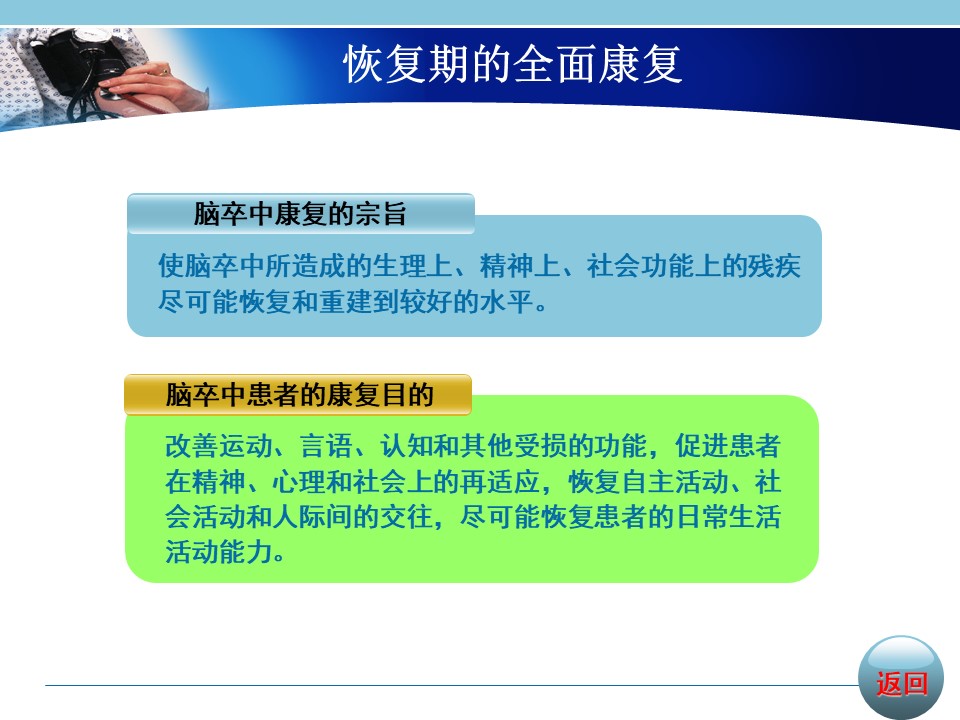 恢复期的全面康复

脑卒中康复的宗旨

使脑卒中所造成的生理上、精神上、社会功能上的残疾尽可能恢复和重建到较好的水平。

脑卒中患者的康复目的

改善运动、言语、认知和其他受损的功能，促进患者在精神、心理和社会上的再适应，恢复自主活动、社会活动和人际间的交往，尽可能恢复患者的日常生活活动能力。

返回